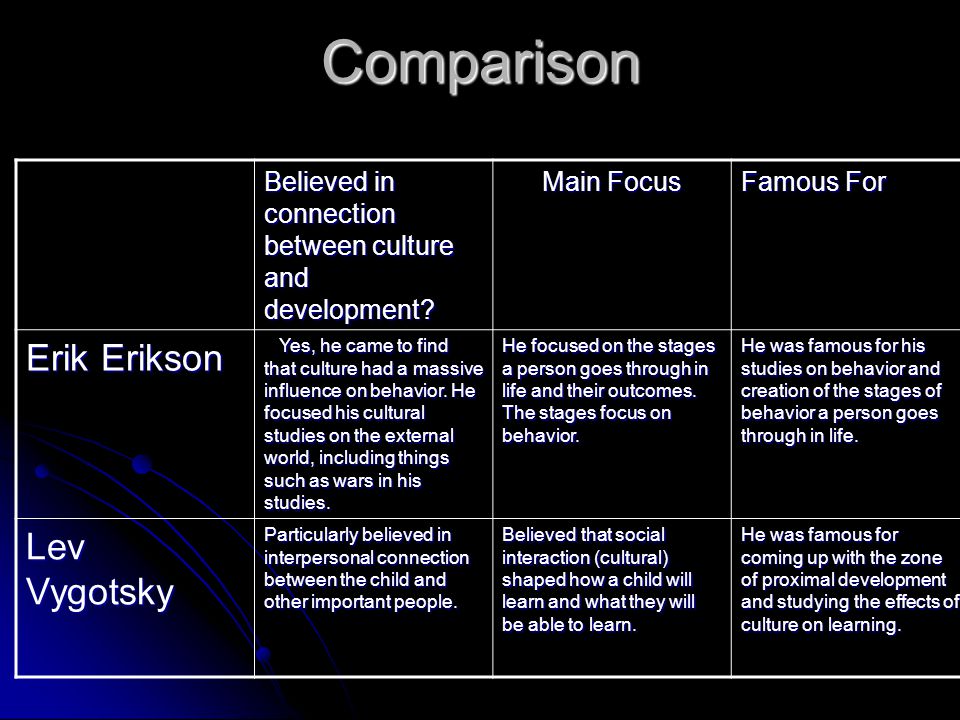 Comparison

| | Believed in connection between culture and development? | Main Focus | Famous For |
|---|---|---|---|
| Erik Erikson | Yes, he came to find that culture had a massive influence on behavior. He focused his cultural studies on the external world, including things such as wars in his studies. | He focused on the stages a person goes through in life and their outcomes. The stages focus on behavior. | He was famous for his studies on behavior and creation of the stages of behavior a person goes through in life. |
| Lev Vygotsky | Particularly believed in interpersonal connection between the child and other important people. | Believed that social interaction (cultural) shaped how a child will learn and what they will be able to learn. | He was famous for coming up with the zone of proximal development and studying the effects of culture on learning. |